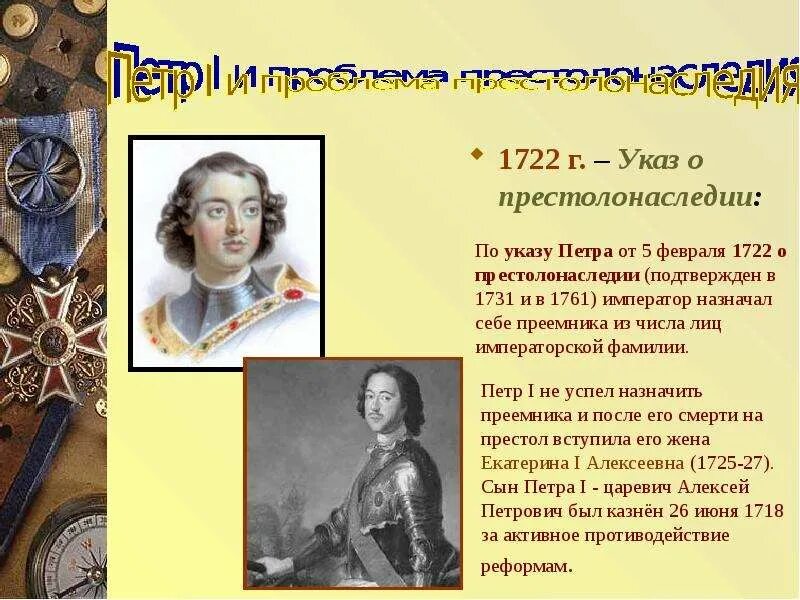 Петр I и проблема престолонаследия

1722 г. – Указ о престолонаследии:

По указу Петра от 5 февраля 1722 о престолонаследии (подтвержден в 1731 и в 1761) император назначал себе преемника из числа лиц императорской фамилии.

Петр I не успел назначить преемника и после его смерти на престол вступила его жена Екатерина I Алексеевна (1725-27). Сын Петра I - царевич Алексей Петрович был казнён 26 июня 1718 за активное противодействие реформам.